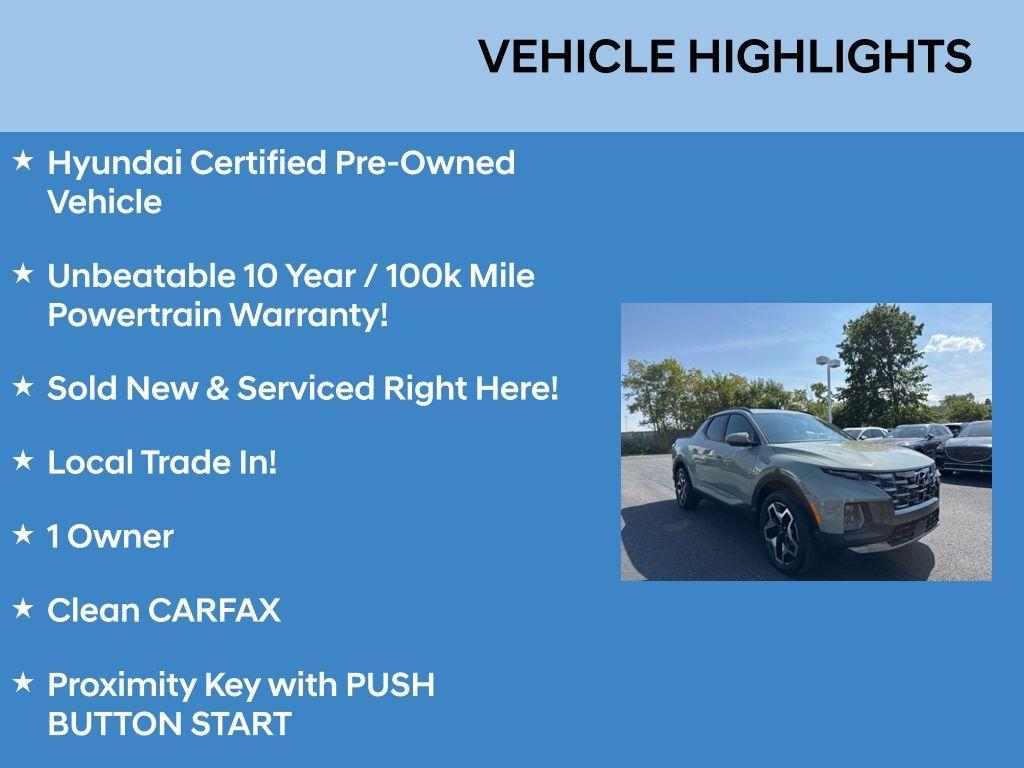 VEHICLE HIGHLIGHTS

★ Hyundai Certified Pre-Owned Vehicle

★ Unbeatable 10 Year / 100k Mile Powertrain Warranty!

★ Sold New & Serviced Right Here!

★ Local Trade In!

★ 1 Owner

★ Clean CARFAX

★ Proximity Key with PUSH BUTTON START